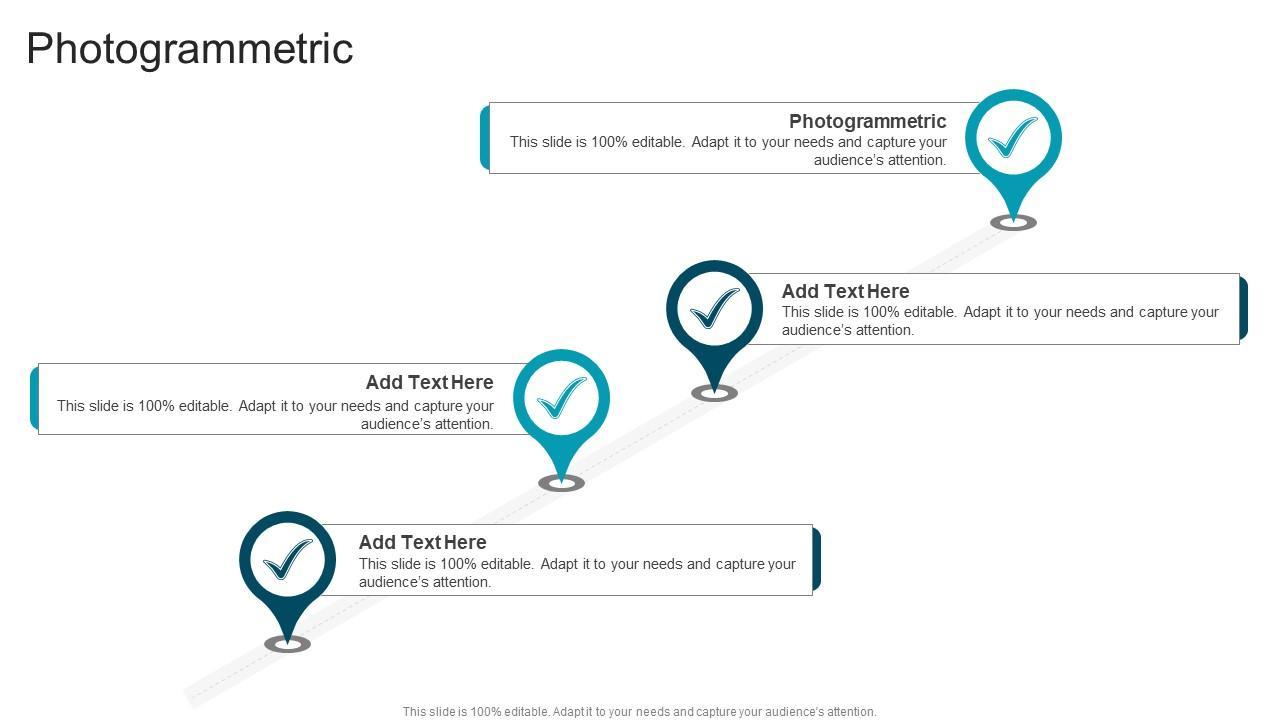 Photogrammetric

Photogrammetric
This slide is 100% editable. Adapt it to your needs and capture your audience's attention.

Add Text Here
This slide is 100% editable. Adapt it to your needs and capture your audience's attention.

Add Text Here
This slide is 100% editable. Adapt it to your needs and capture your audience's attention.

Add Text Here
This slide is 100% editable. Adapt it to your needs and capture your audience's attention.

This slide is 100% editable. Adapt it to your needs and capture your audience's attention.